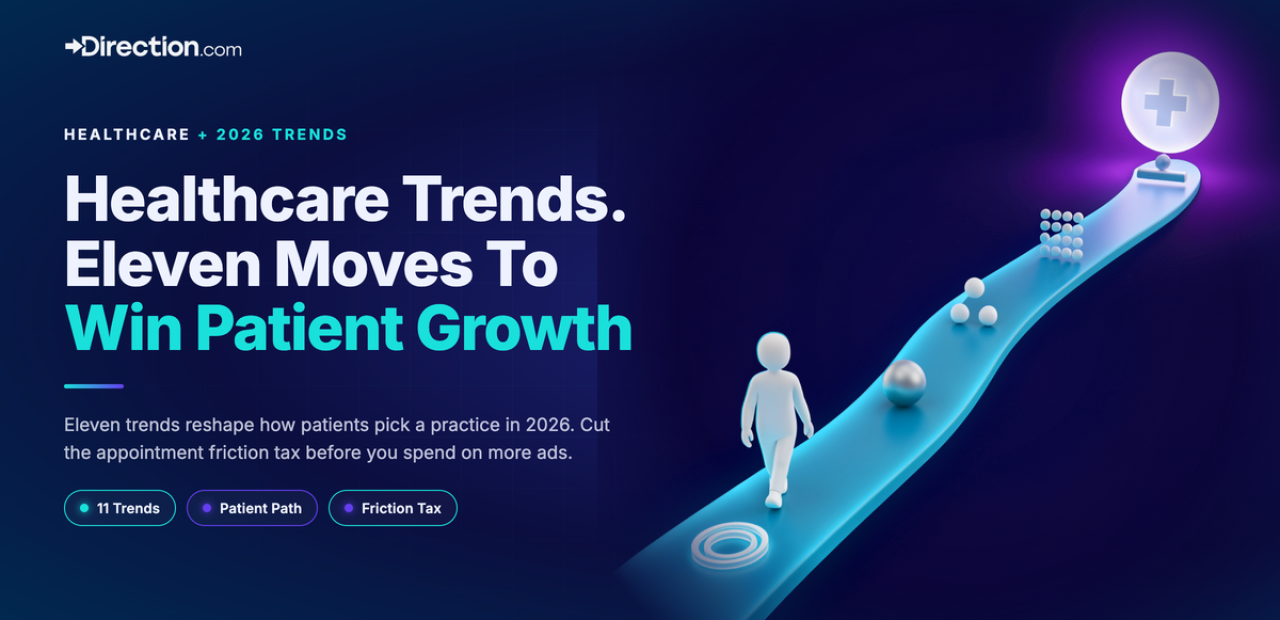 Direction.com

HEALTHCARE + 2026 TRENDS

Healthcare Trends. Eleven Moves To Win Patient Growth

Eleven trends reshape how patients pick a practice in 2026. Cut the appointment friction tax before you spend on more ads.

11 Trends

Patient Path

Friction Tax